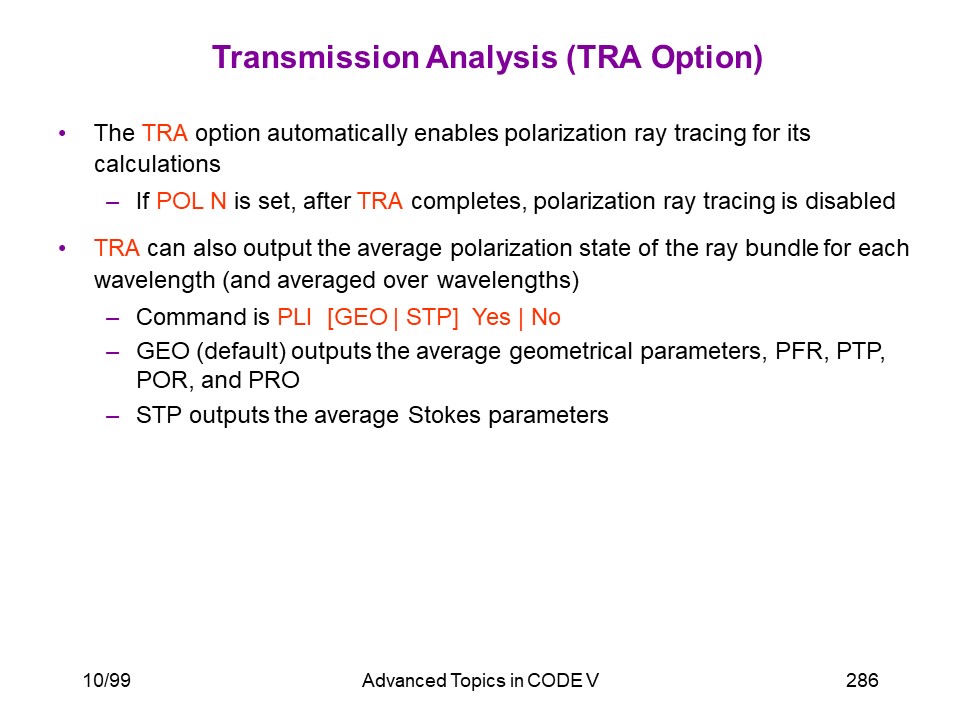 Transmission Analysis (TRA Option)

• The TRA option automatically enables polarization ray tracing for its calculations
– If POL N is set, after TRA completes, polarization ray tracing is disabled

• TRA can also output the average polarization state of the ray bundle for each wavelength (and averaged over wavelengths)
– Command is PLI [GEO | STP] Yes | No
– GEO (default) outputs the average geometrical parameters, PFR, PTP, POR, and PRO
– STP outputs the average Stokes parameters

10/99 Advanced Topics in CODE V 286